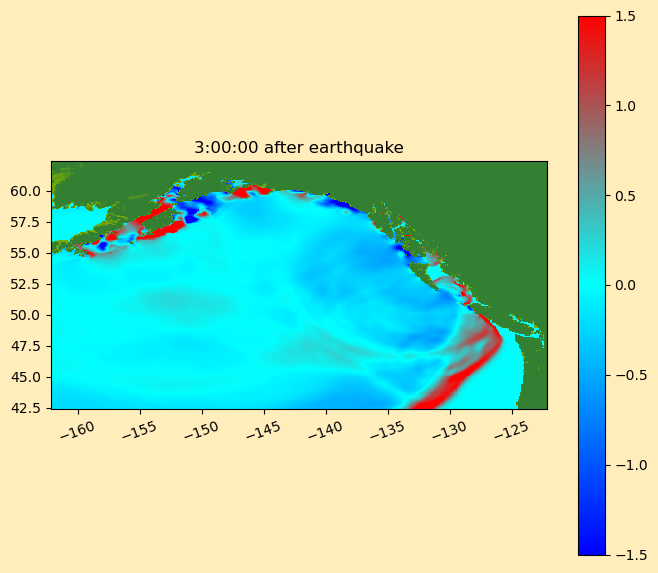 3:00:00 after earthquake

60.0
57.5
55.0
52.5
50.0
47.5
45.0
42.5

−160
−155
−150
−145
−140
−135
−130
−125

1.5
1.0
0.5
0.0
−0.5
−1.0
−1.5